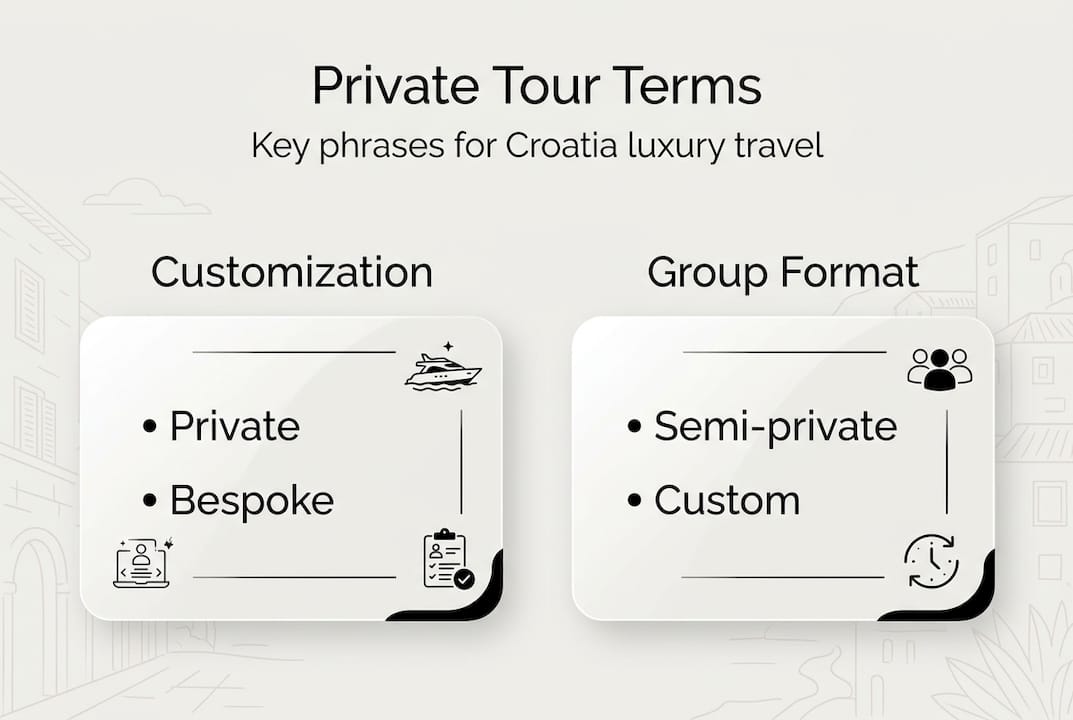 Private Tour Terms
Key phrases for Croatia luxury travel

Customization
• Private
• Bespoke

Group Format
• Semi-private
• Custom